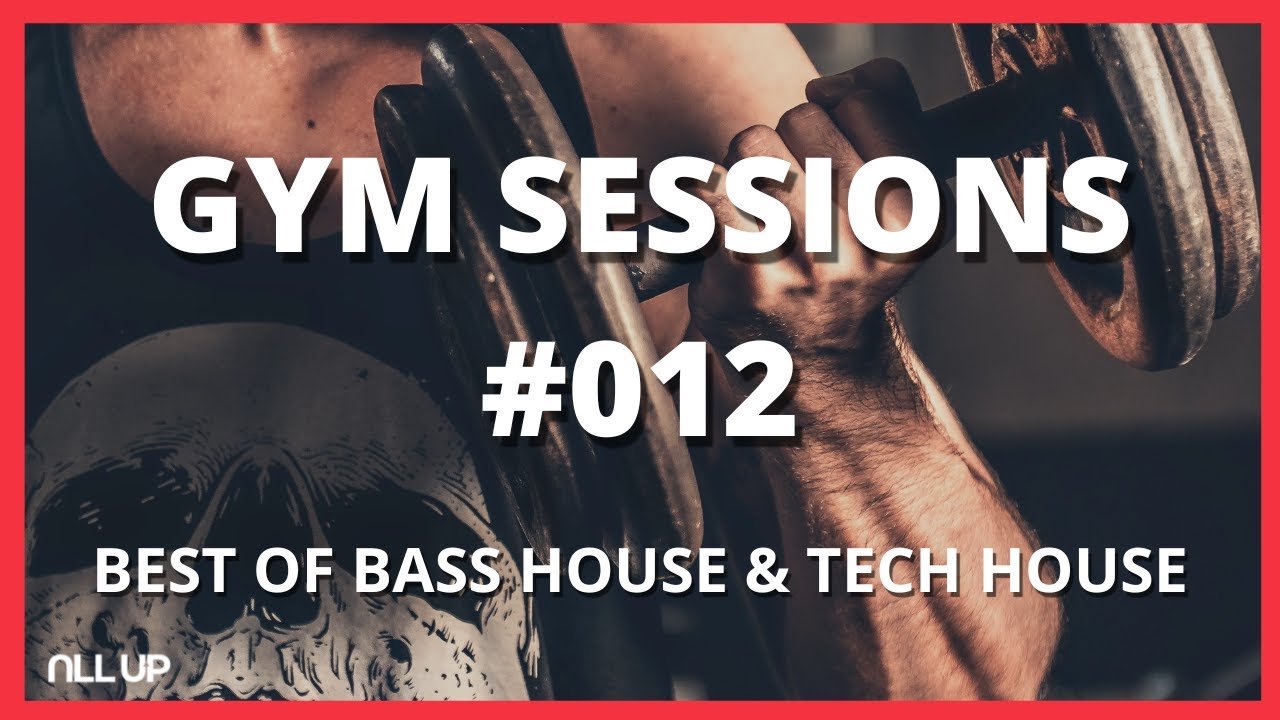 GYM SESSIONS
#012

BEST OF BASS HOUSE & TECH HOUSE

ALL UP